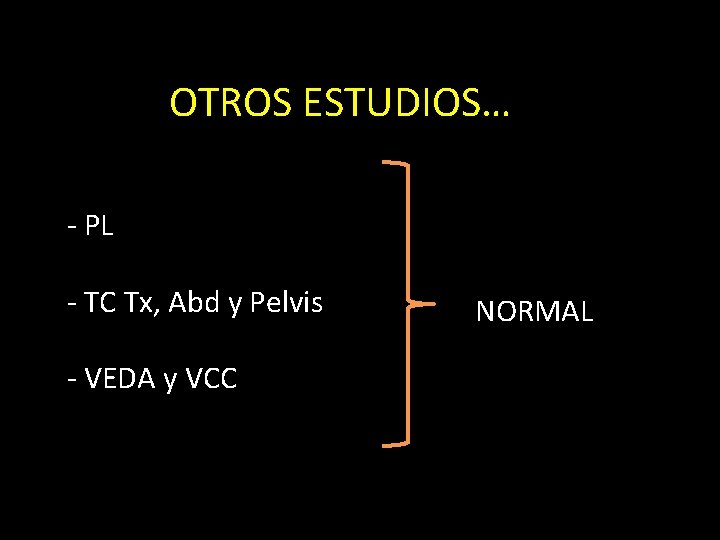 OTROS ESTUDIOS…

- PL

- TC Tx, Abd y Pelvis

- VEDA y VCC

NORMAL